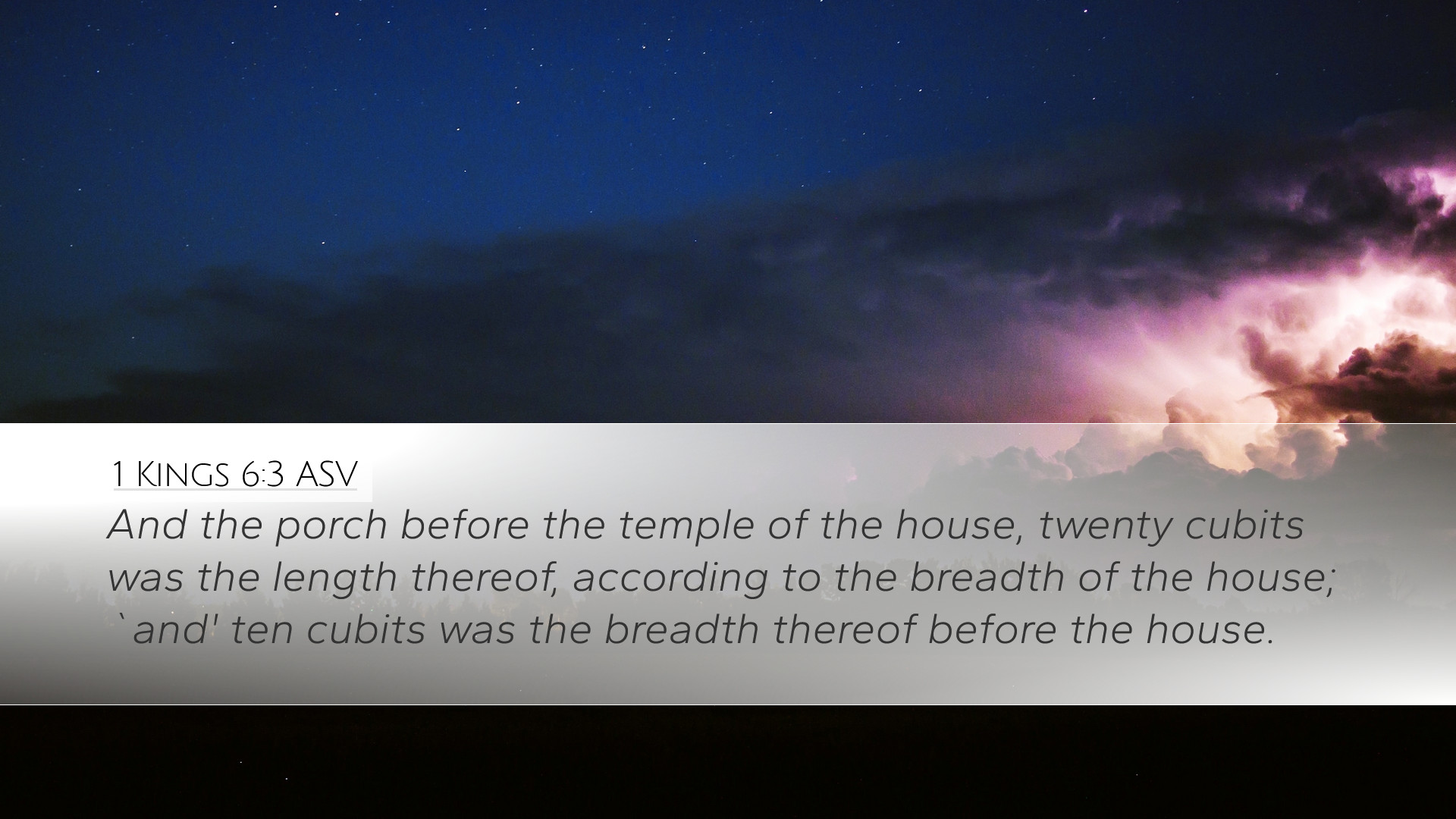 1 Kings 6:3 ASV

And the porch before the temple of the house, twenty cubits was the length thereof, according to the breadth of the house; `and' ten cubits was the breadth thereof before the house.